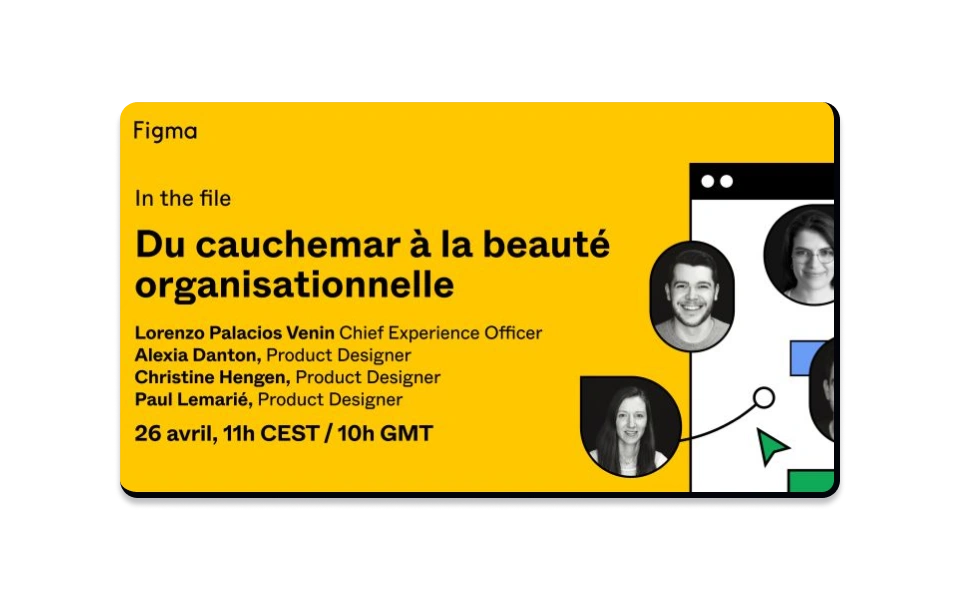 Figma

In the file

Du cauchemar à la beauté organisationnelle

Lorenzo Palacios Venin Chief Experience Officer
Alexia Danton, Product Designer
Christine Hengen, Product Designer
Paul Lemarié, Product Designer

26 avril, 11h CEST / 10h GMT